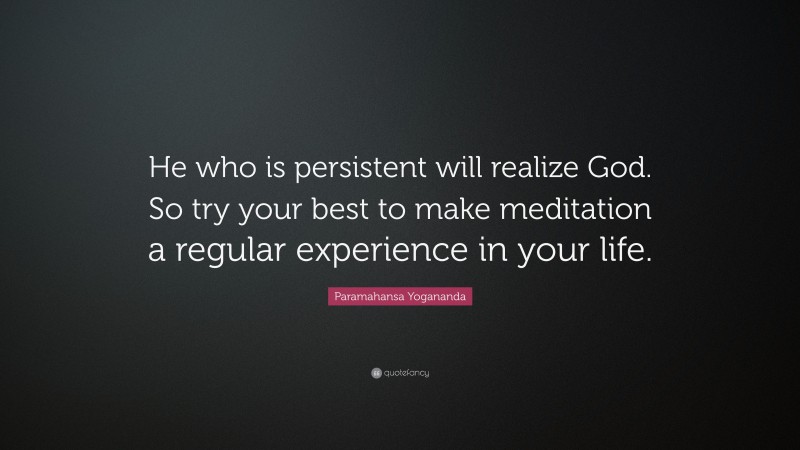 He who is persistent will realize God. So try your best to make meditation a regular experience in your life.

Paramahansa Yogananda

quotefancy